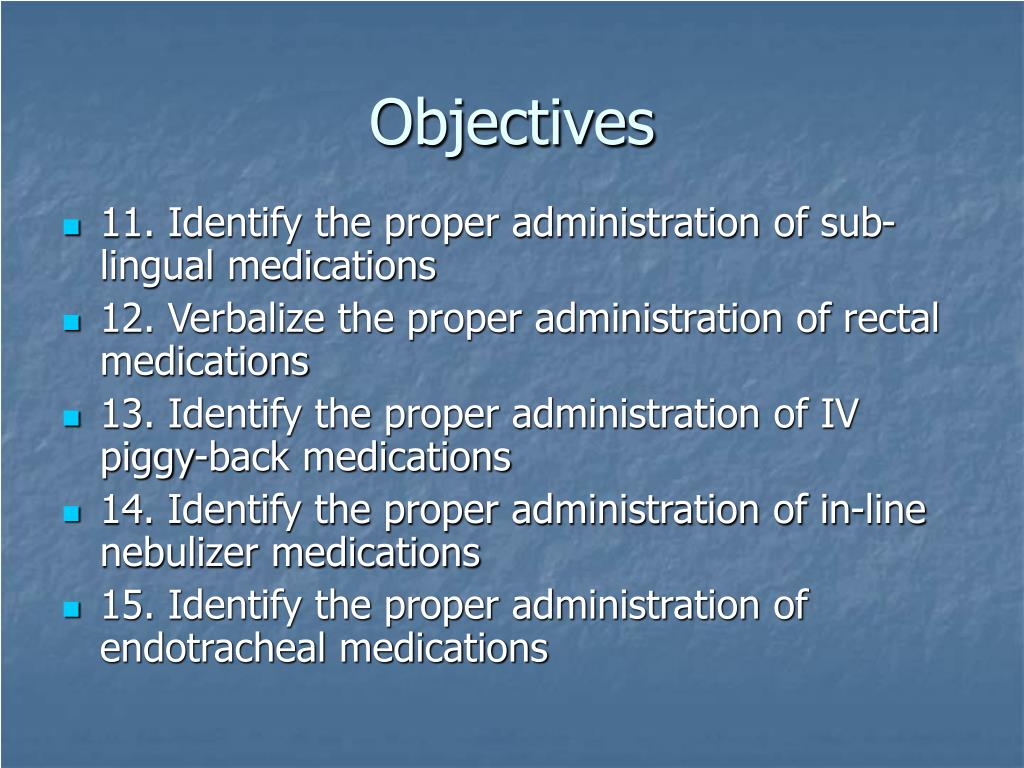 Objectives

11. Identify the proper administration of sub-lingual medications
12. Verbalize the proper administration of rectal medications
13. Identify the proper administration of IV piggy-back medications
14. Identify the proper administration of in-line nebulizer medications
15. Identify the proper administration of endotracheal medications